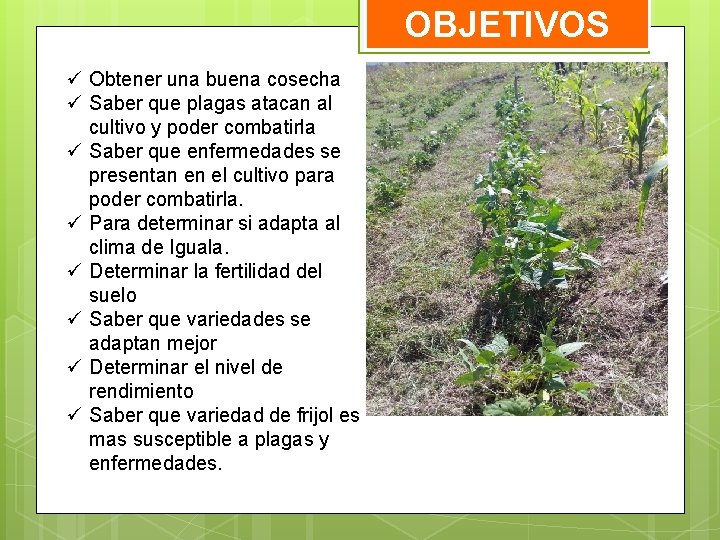 OBJETIVOS

✓ Obtener una buena cosecha
✓ Saber que plagas atacan al cultivo y poder combatirla
✓ Saber que enfermedades se presentan en el cultivo para poder combatirla.
✓ Para determinar si adapta al clima de Iguala.
✓ Determinar la fertilidad del suelo
✓ Saber que variedades se adaptan mejor
✓ Determinar el nivel de rendimiento
✓ Saber que variedad de frijol es mas susceptible a plagas y enfermedades.